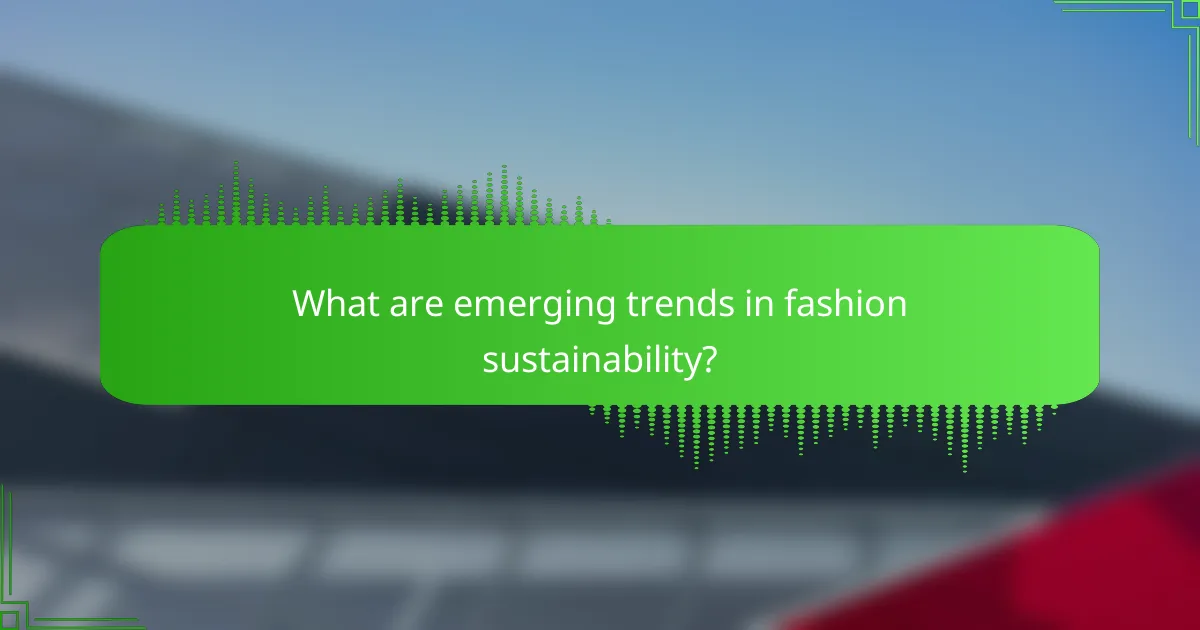 What are emerging trends in fashion sustainability?